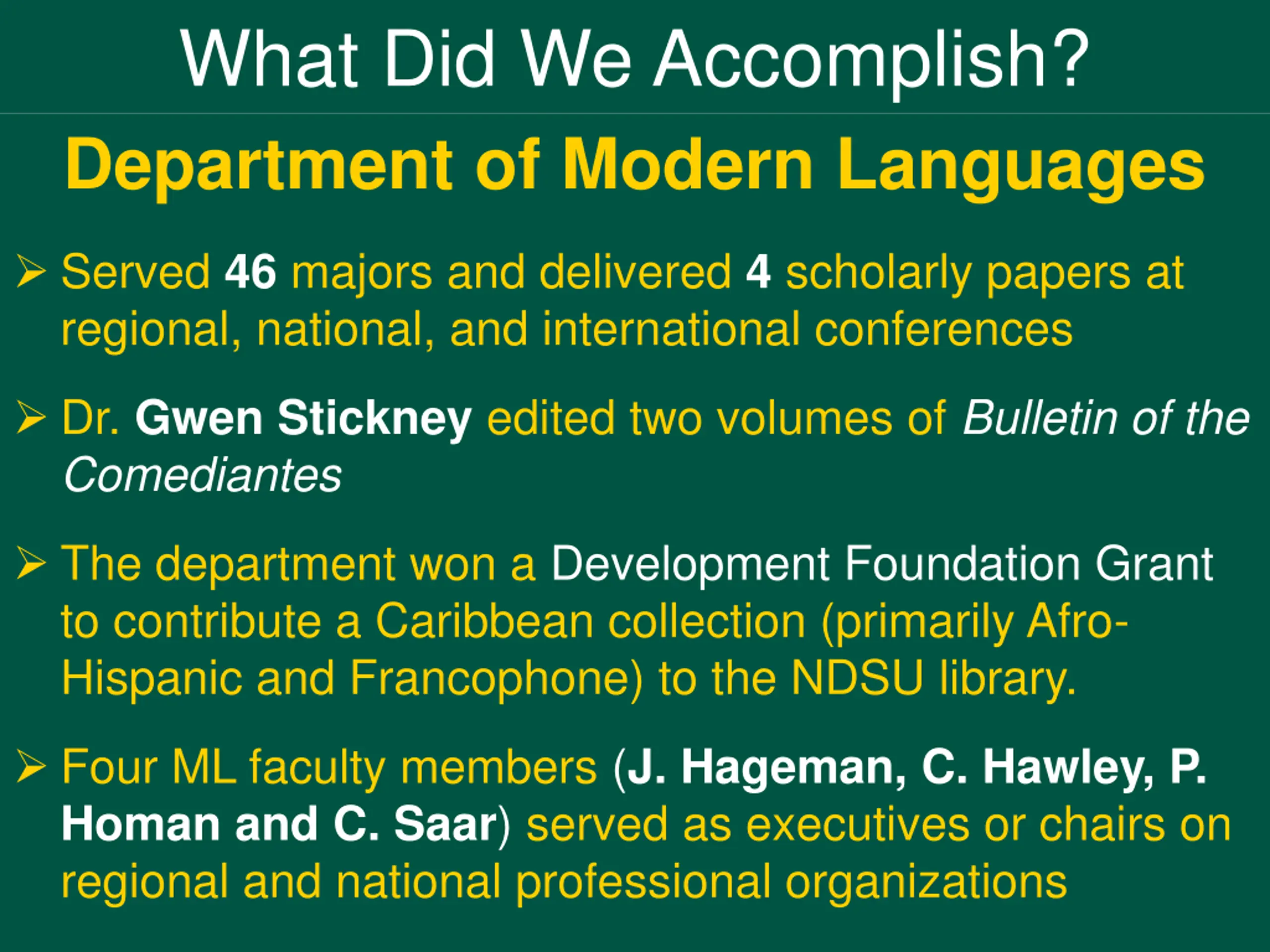 What Did We Accomplish?

Department of Modern Languages

➢ Served 46 majors and delivered 4 scholarly papers at regional, national, and international conferences

➢ Dr. Gwen Stickney edited two volumes of Bulletin of the Comediantes

➢ The department won a Development Foundation Grant to contribute a Caribbean collection (primarily Afro-Hispanic and Francophone) to the NDSU library.

➢ Four ML faculty members (J. Hageman, C. Hawley, P. Homan and C. Saar) served as executives or chairs on regional and national professional organizations